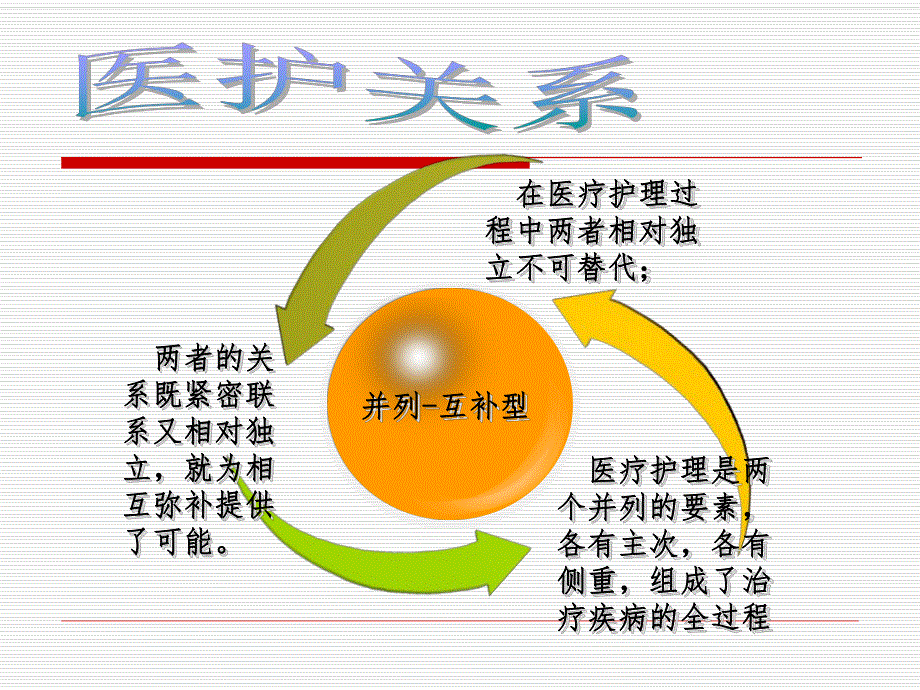 医护关系

在医疗护理过程中两者相对独立不可替代；

并列-互补型

两者的关系既紧密联系又相对独立，就为相互弥补提供了可能。

医疗护理是两个并列的要素，各有主次，各有侧重，组成了治疗疾病的全过程